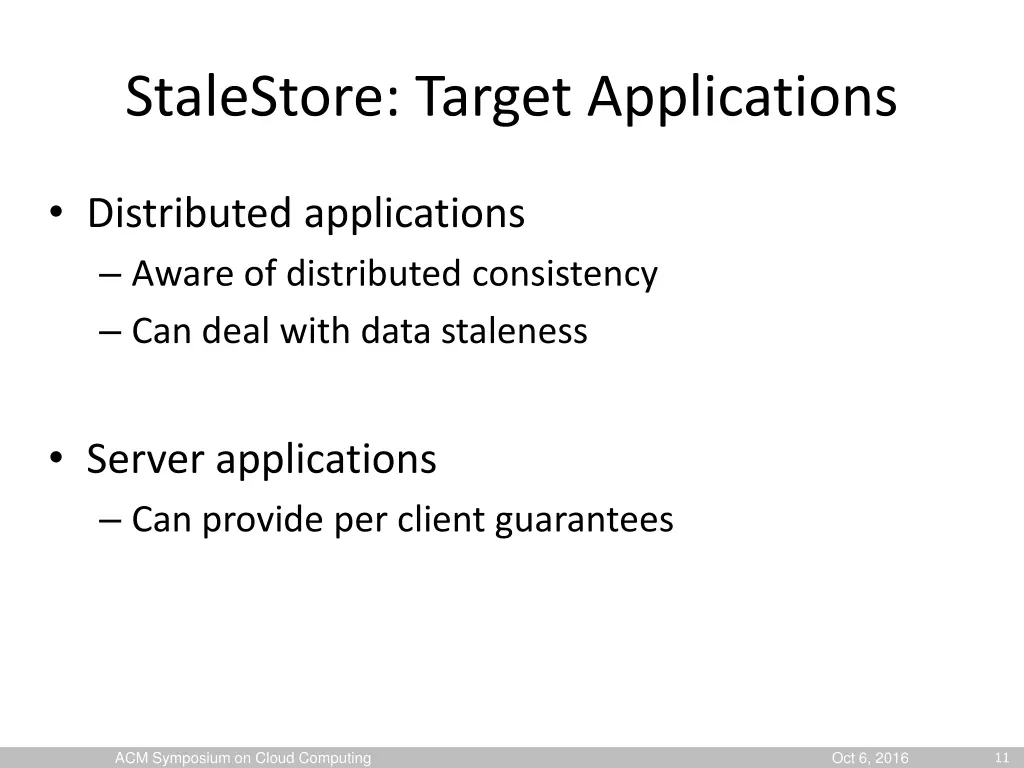 StaleStore: Target Applications

• Distributed applications
– Aware of distributed consistency
– Can deal with data staleness

• Server applications
– Can provide per client guarantees

ACM Symposium on Cloud Computing Oct 6, 2016 11